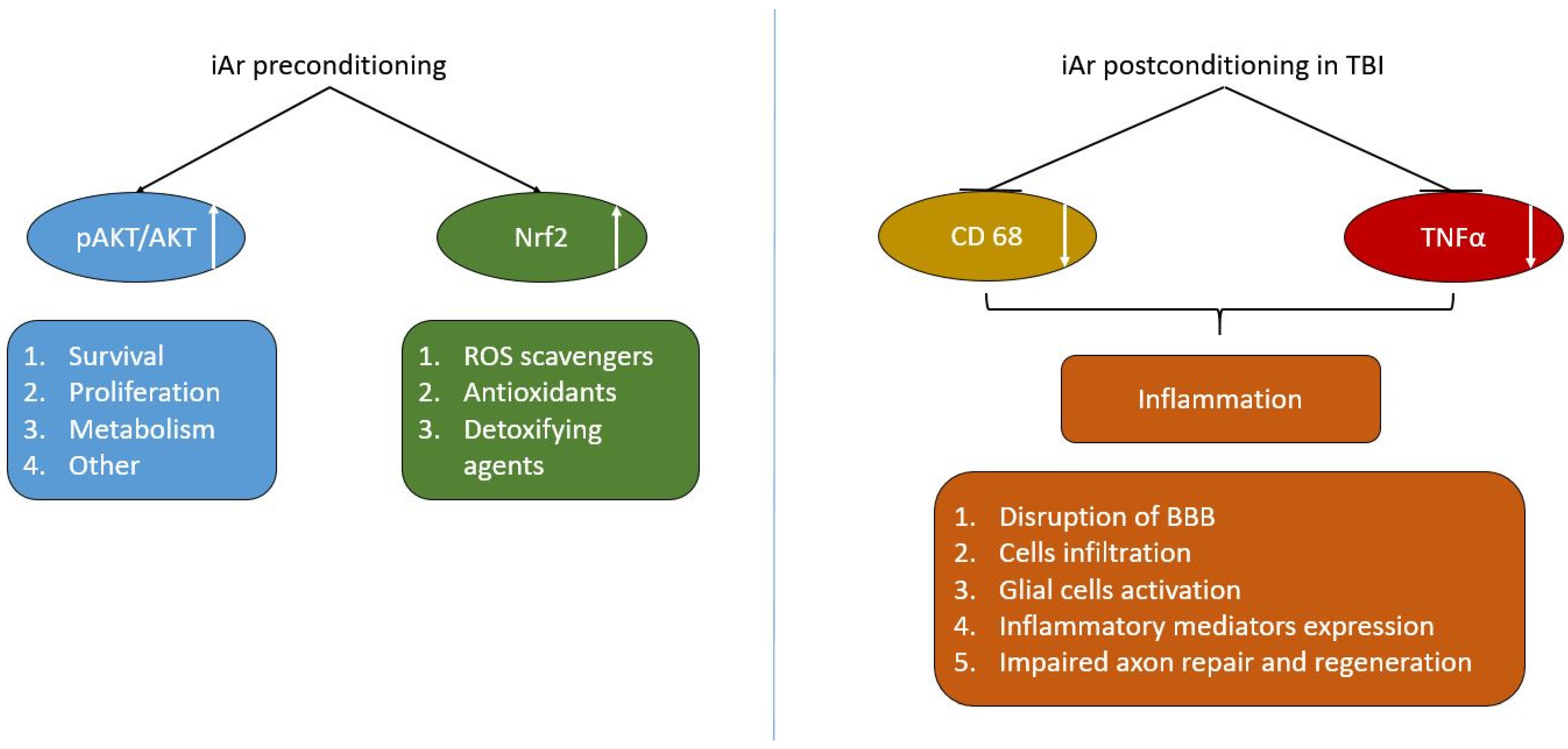 iAr preconditioning

pAKT/AKT

Nrf2

1. Survival
2. Proliferation
3. Metabolism
4. Other

1. ROS scavengers
2. Antioxidants
3. Detoxifying agents

iAr postconditioning in TBI

CD 68

TNFα

Inflammation

1. Disruption of BBB
2. Cells infiltration
3. Glial cells activation
4. Inflammatory mediators expression
5. Impaired axon repair and regeneration